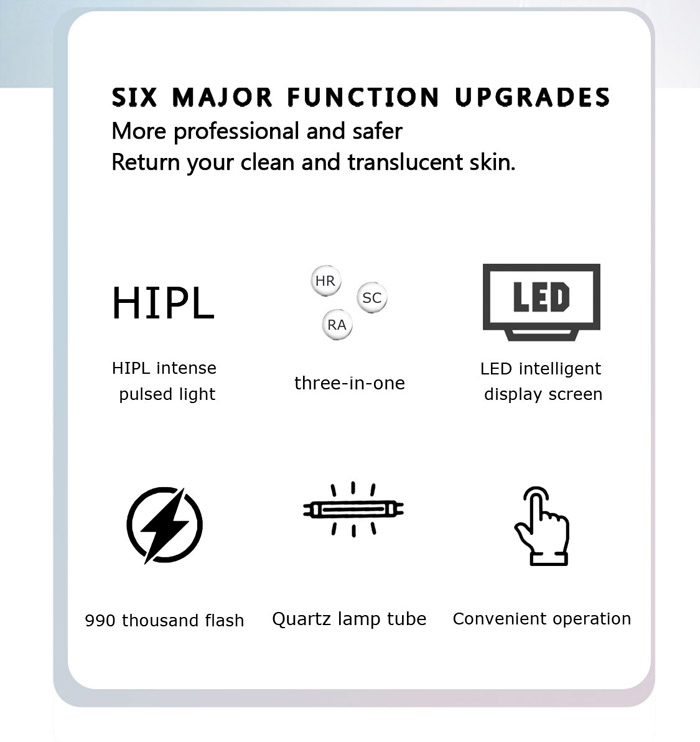 SIX MAJOR FUNCTION UPGRADES
More professional and safer
Return your clean and translucent skin.

HIPL

HIPL intense pulsed light

HR
SC
RA

three-in-one

LED

LED intelligent display screen

990 thousand flash

Quartz lamp tube

Convenient operation